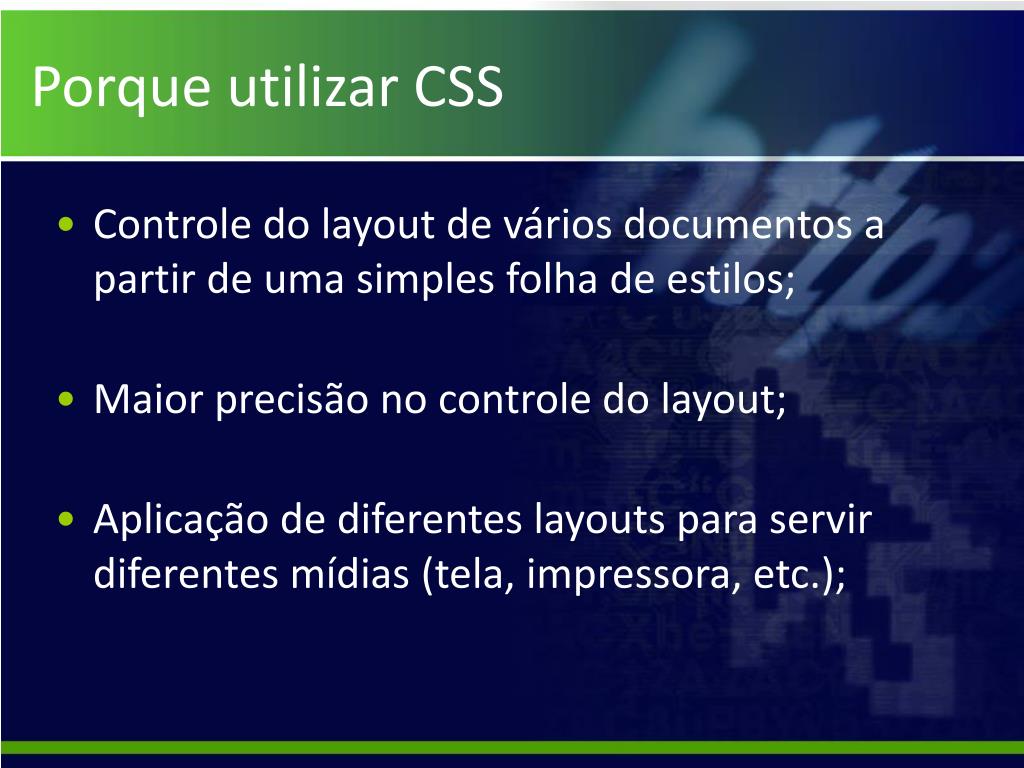 Porque utilizar CSS

• Controle do layout de vários documentos a partir de uma simples folha de estilos;

• Maior precisão no controle do layout;

• Aplicação de diferentes layouts para servir diferentes mídias (tela, impressora, etc.);